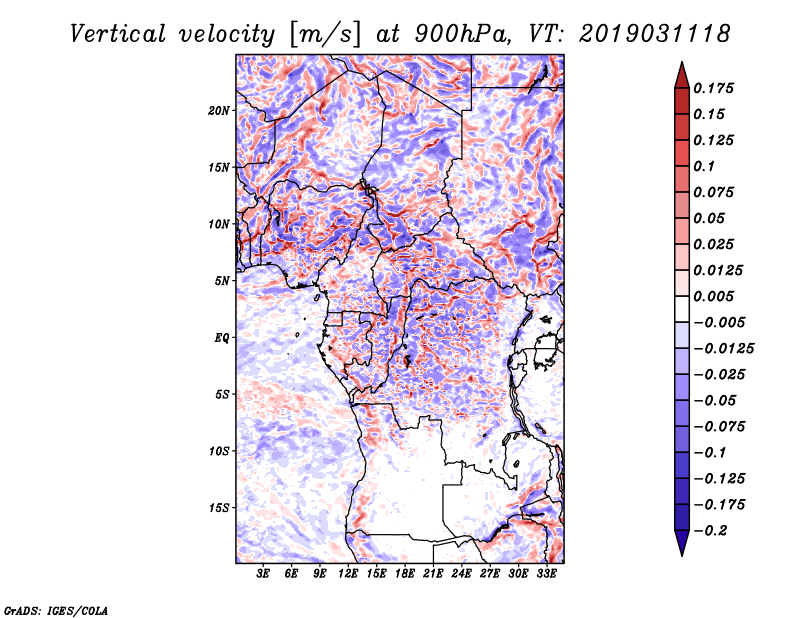 Vertical velocity [m/s] at 900hPa, VT: 2019031118

20N
15N
10N
5N
EQ
5S
10S
15S

3E 6E 9E 12E 15E 18E 21E 24E 27E 30E 33E

0.175
0.15
0.125
0.1
0.075
0.05
0.025
0.0125
0.005
−0.005
−0.0125
−0.025
−0.05
−0.075
−0.1
−0.125
−0.175
−0.2

GrADS: IGES/COLA